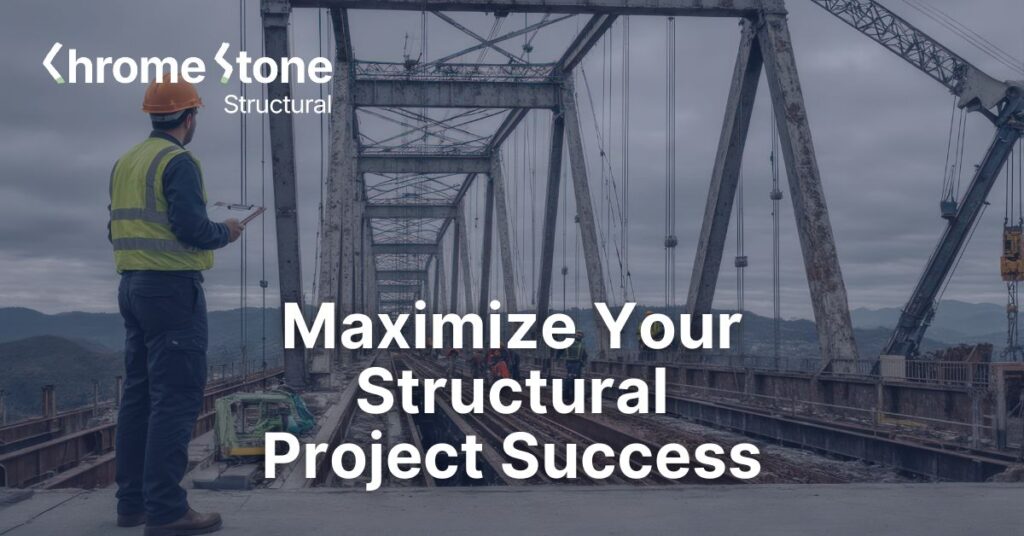 Chrome Stone
Structural

Maximize Your Structural Project Success